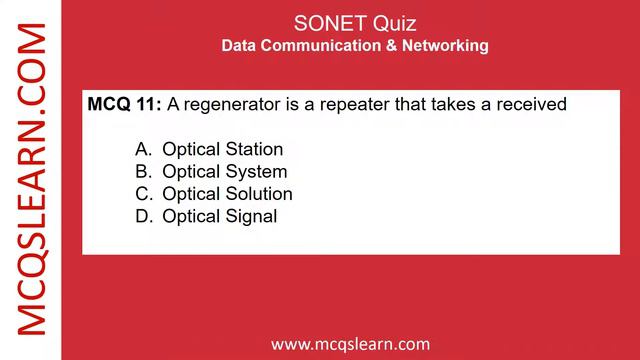 MCQSLEARN.COM

SONET Quiz
Data Communication & Networking

MCQ 11: A regenerator is a repeater that takes a received

A. Optical Station
B. Optical System
C. Optical Solution
D. Optical Signal

www.mcqslearn.com